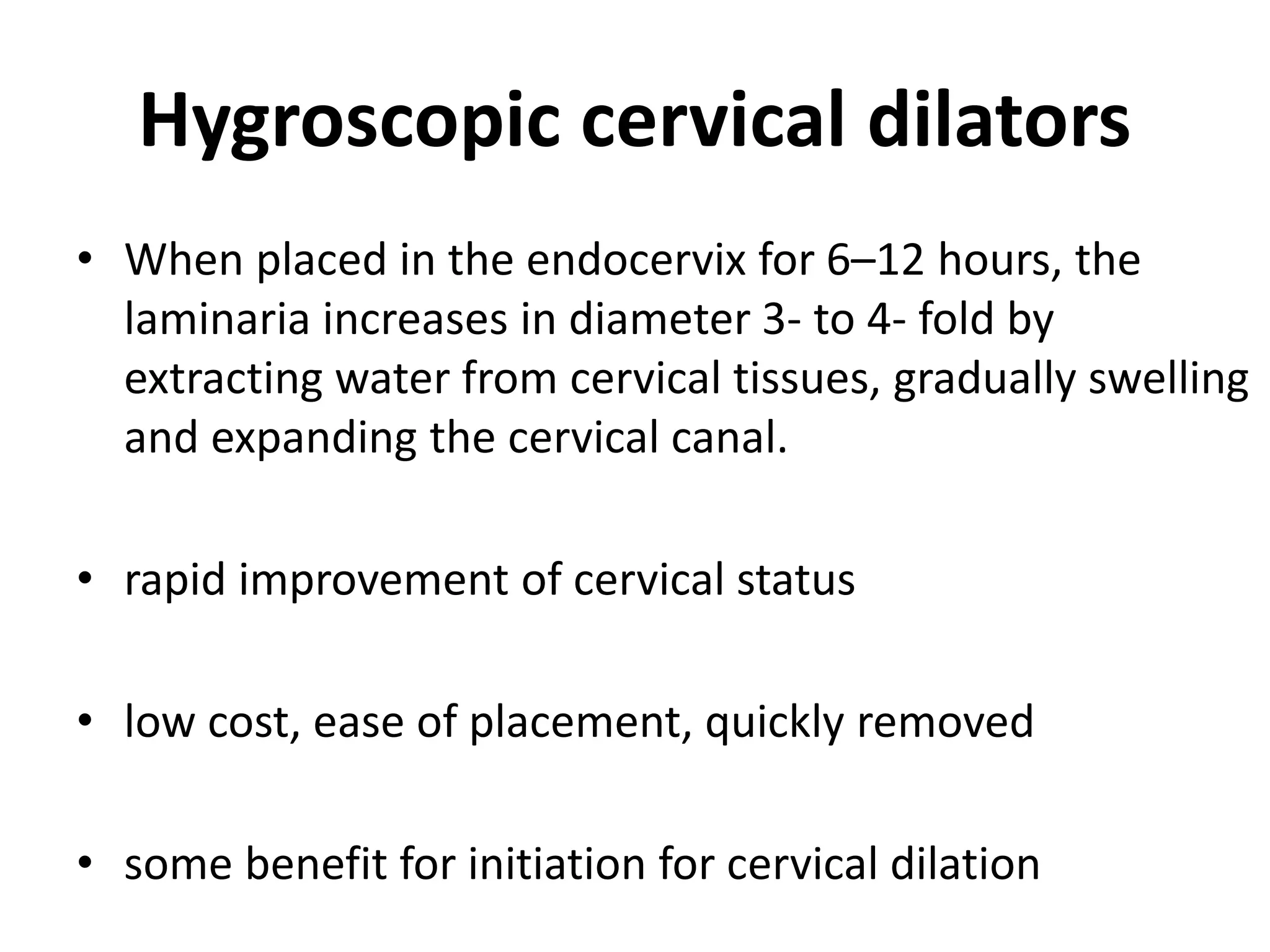 Hygroscopic cervical dilators

• When placed in the endocervix for 6–12 hours, the laminaria increases in diameter 3- to 4- fold by extracting water from cervical tissues, gradually swelling and expanding the cervical canal.

• rapid improvement of cervical status

• low cost, ease of placement, quickly removed

• some benefit for initiation for cervical dilation